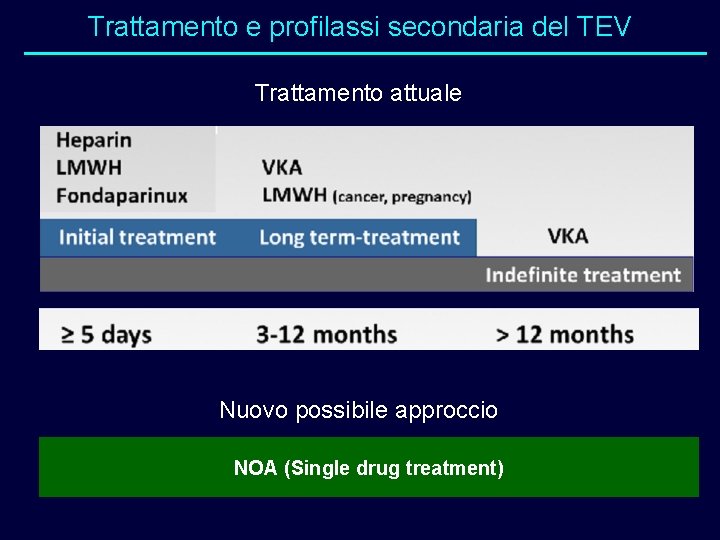 Trattamento e profilassi secondaria del TEV

Trattamento attuale

Heparin
LMWH
Fondaparinux

VKA
LMWH (cancer, pregnancy)

Initial treatment

Long term-treatment

VKA

Indefinite treatment

≥ 5 days

3-12 months

> 12 months

Nuovo possibile approccio

NOA (Single drug treatment)